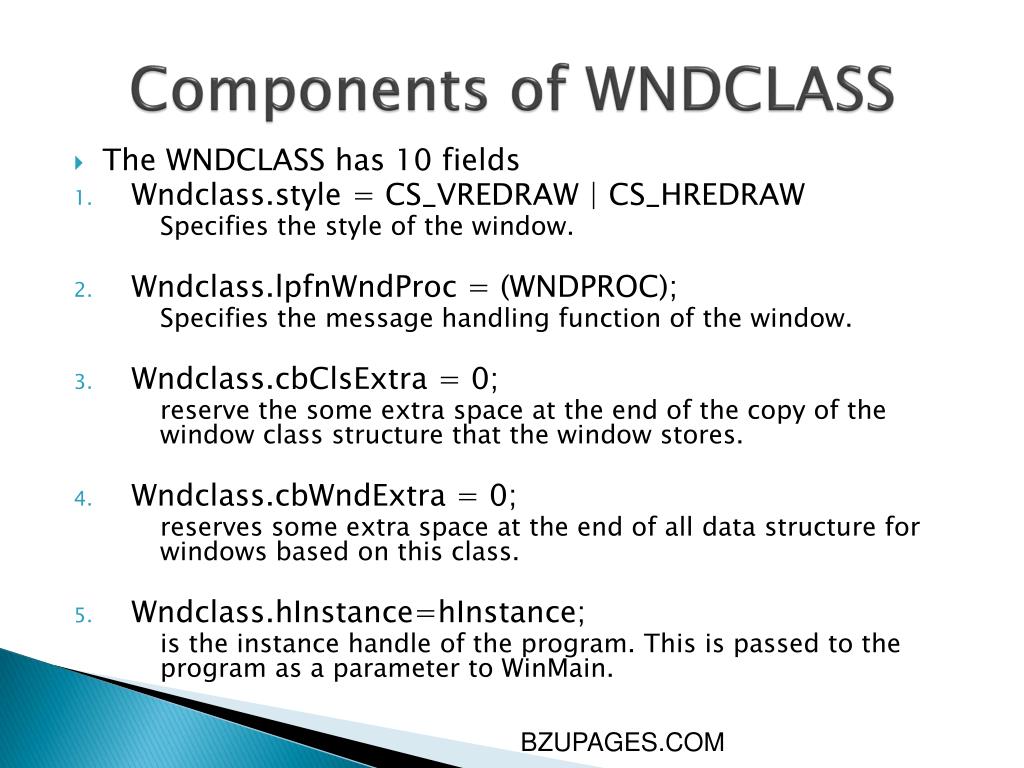 Components of WNDCLASS

The WNDCLASS has 10 fields

1. Wndclass.style = CS_VREDRAW | CS_HREDRAW
Specifies the style of the window.

2. Wndclass.lpfnWndProc = (WNDPROC);
Specifies the message handling function of the window.

3. Wndclass.cbClsExtra = 0;
reserve the some extra space at the end of the copy of the window class structure that the window stores.

4. Wndclass.cbWndExtra = 0;
reserves some extra space at the end of all data structure for windows based on this class.

5. Wndclass.hInstance=hInstance;
is the instance handle of the program. This is passed to the program as a parameter to WinMain.

BZUPAGES.COM